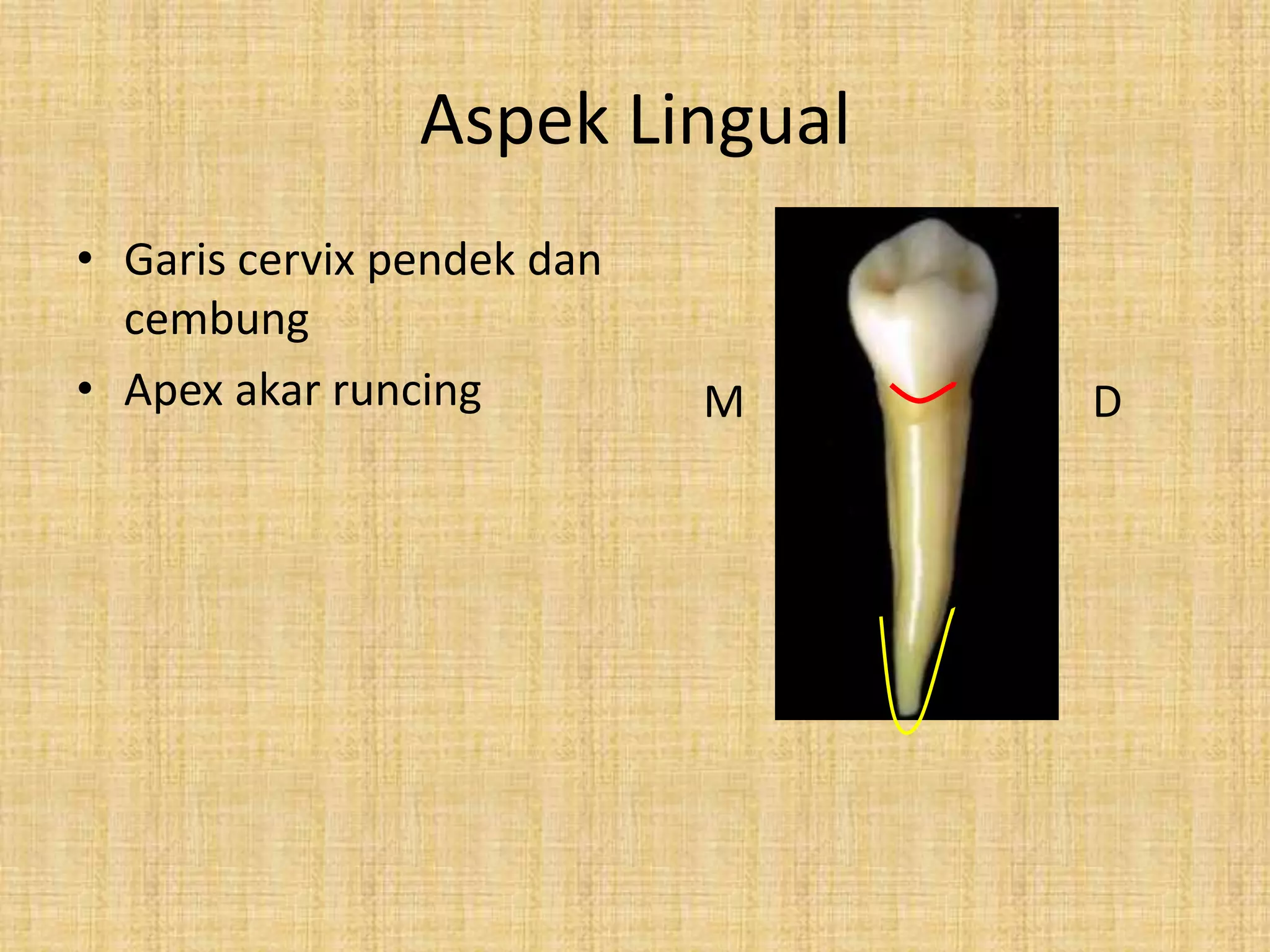 Aspek Lingual

• Garis cervix pendek dan cembung
• Apex akar runcing

M

D